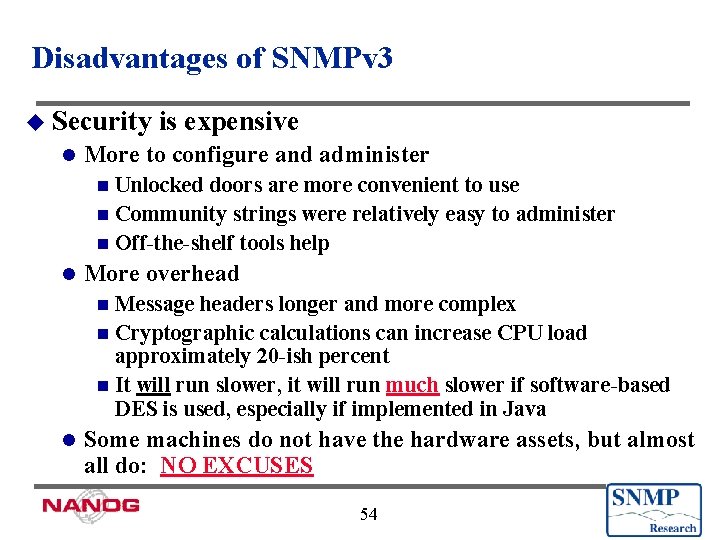 Disadvantages of SNMPv3

Security is expensive

More to configure and administer

Unlocked doors are more convenient to use

Community strings were relatively easy to administer

Off-the-shelf tools help

More overhead

Message headers longer and more complex

Cryptographic calculations can increase CPU load approximately 20-ish percent

It will run slower, it will run much slower if software-based DES is used, especially if implemented in Java

Some machines do not have the hardware assets, but almost all do: NO EXCUSES

NANOG

54

SNMP Research